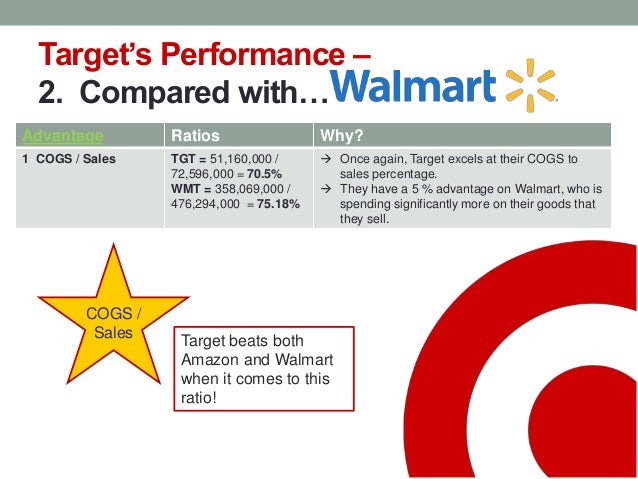 Target's Performance –
2. Compared with…Walmart

| Advantage | Ratios | Why? |
|---|---|---|
| 1 COGS / Sales | TGT = 51,160,000 / 72,596,000 = 70.5% WMT = 358,069,000 / 476,294,000 = 75.18% | → Once again, Target excels at their COGS to sales percentage. → They have a 5 % advantage on Walmart, who is spending significantly more on their goods that they sell. |

COGS / Sales

Target beats both Amazon and Walmart when it comes to this ratio!